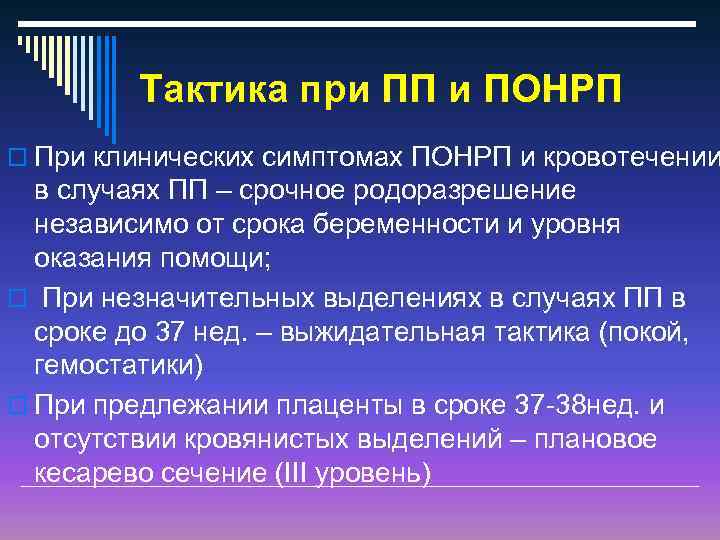 Тактика при ПП и ПОНРП

При клинических симптомах ПОНРП и кровотечении в случаях ПП – срочное родоразрешение независимо от срока беременности и уровня оказания помощи;

При незначительных выделениях в случаях ПП в сроке до 37 нед. – выжидательная тактика (покой, гемостатики)

При предлежании плаценты в сроке 37-38нед. и отсутствии кровянистых выделений – плановое кесарево сечение (III уровень)